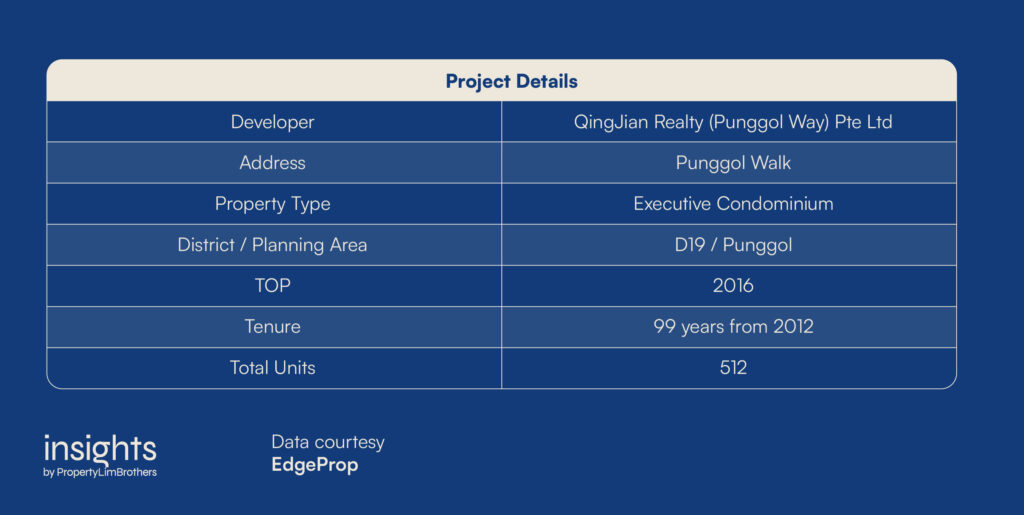 | Project Details | |
|---|---|
| Developer | QingJian Realty (Punggol Way) Pte Ltd |
| Address | Punggol Walk |
| Property Type | Executive Condominium |
| District / Planning Area | D19 / Punggol |
| TOP | 2016 |
| Tenure | 99 years from 2012 |
| Total Units | 512 |

insights
by PropertyLimBrothers

Data courtesy
EdgeProp